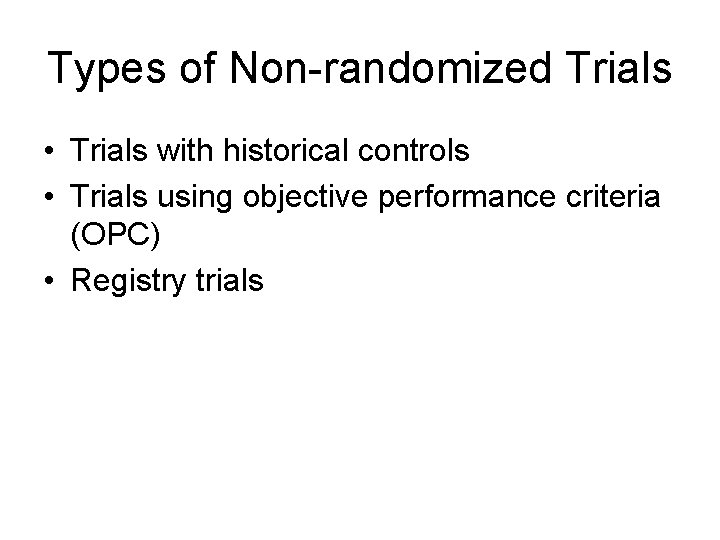 Types of Non-randomized Trials

• Trials with historical controls
• Trials using objective performance criteria (OPC)
• Registry trials